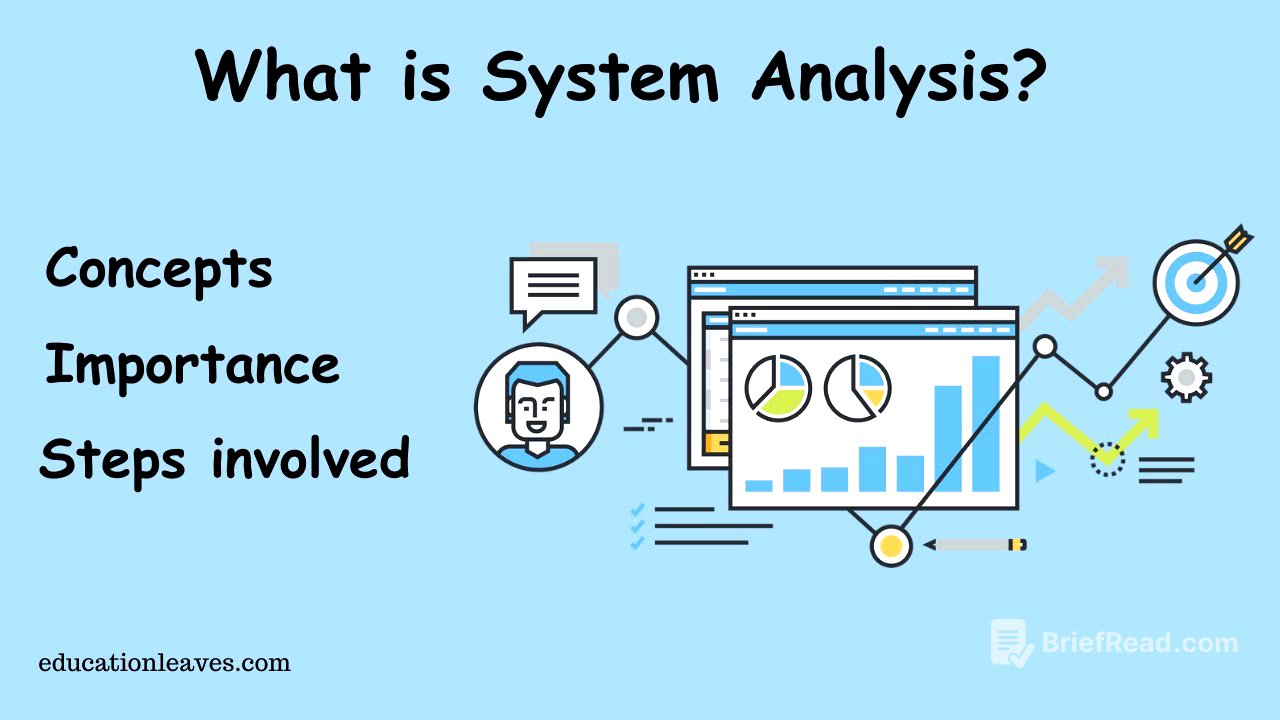 What is System Analysis?

Concepts

Importance

Steps involved

educationleaves.com

BriefRead.com